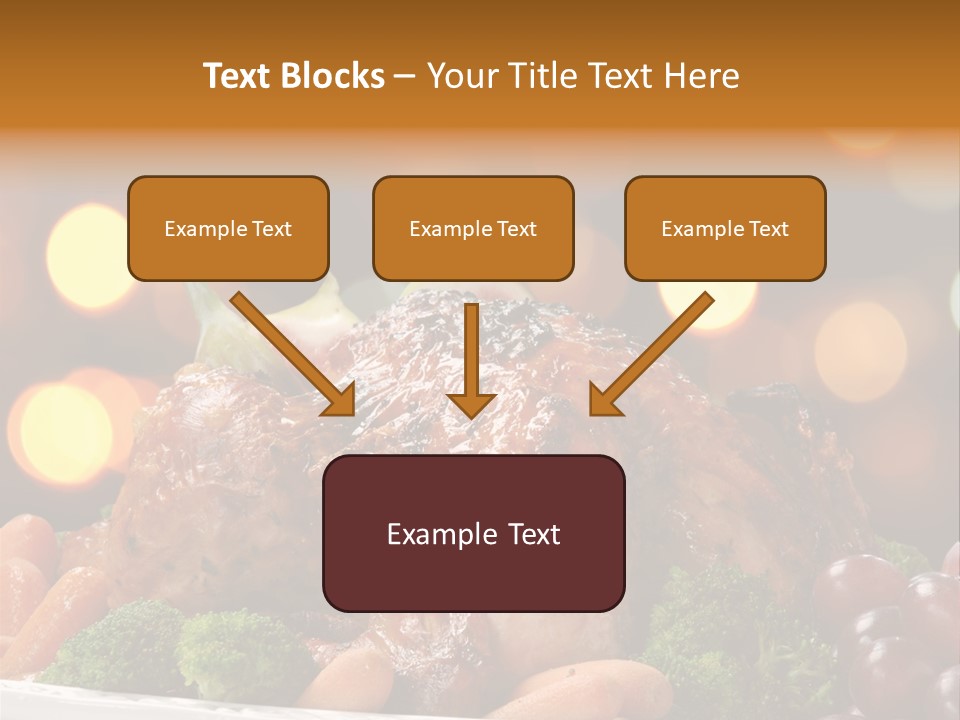 Text Blocks – Your Title Text Here

Example Text

Example Text

Example Text

Example Text